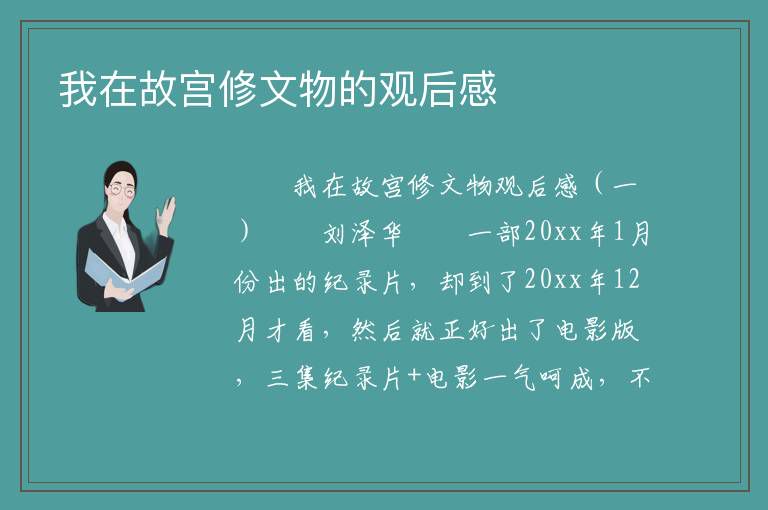 我在故宫修文物的观后感

我在故宫修文物观后感（一） 刘泽华 一部20xx年1月份出的纪录片，却到了20xx年12月才看，然后就正好出了电影版，三集纪录片+电影一气呵成，不